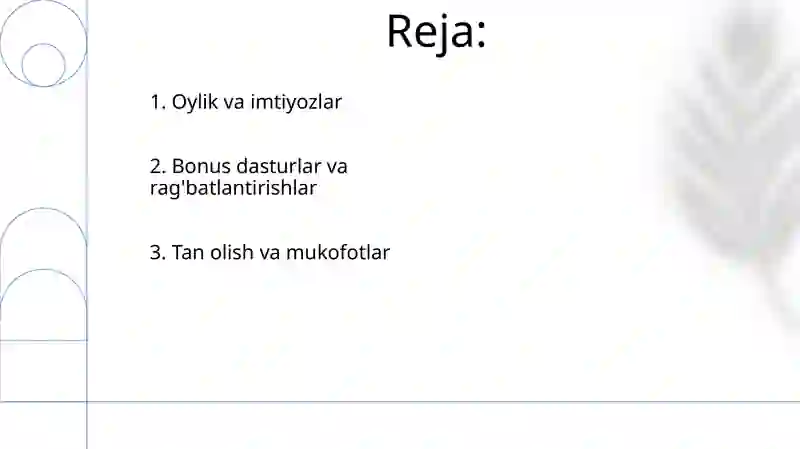 Reja:

1. Oylik va imtiyozlar

2. Bonus dasturlar va rag'batlantirishlar

3. Tan olish va mukofotlar